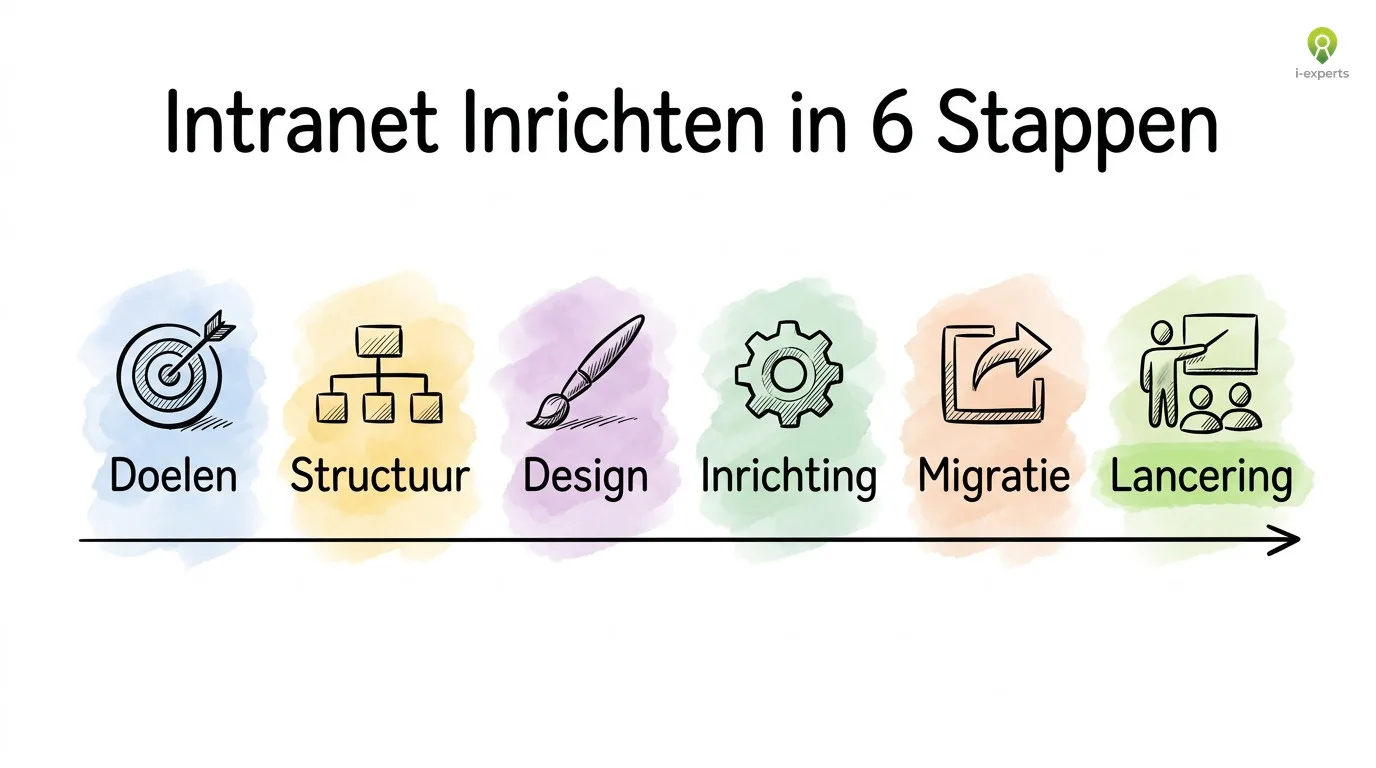 i-experts

Intranet Inrichten in 6 Stappen

Doelen Structuur Design Inrichting Migratie Lancering